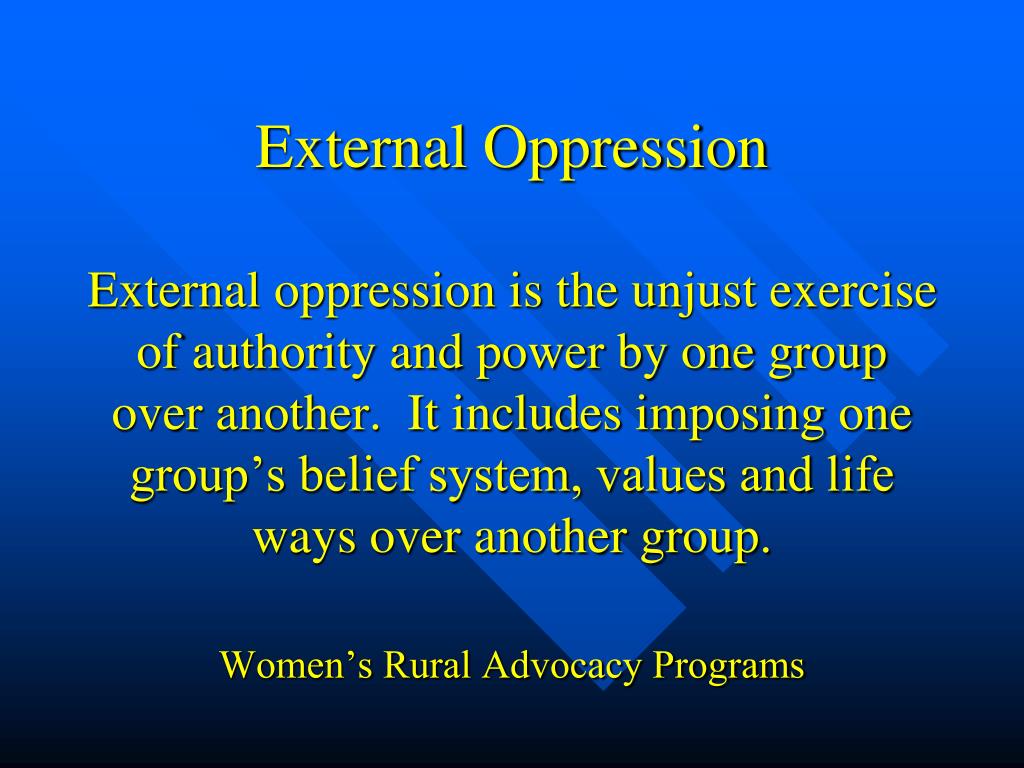 External Oppression

External oppression is the unjust exercise of authority and power by one group over another. It includes imposing one group’s belief system, values and life ways over another group.

Women’s Rural Advocacy Programs